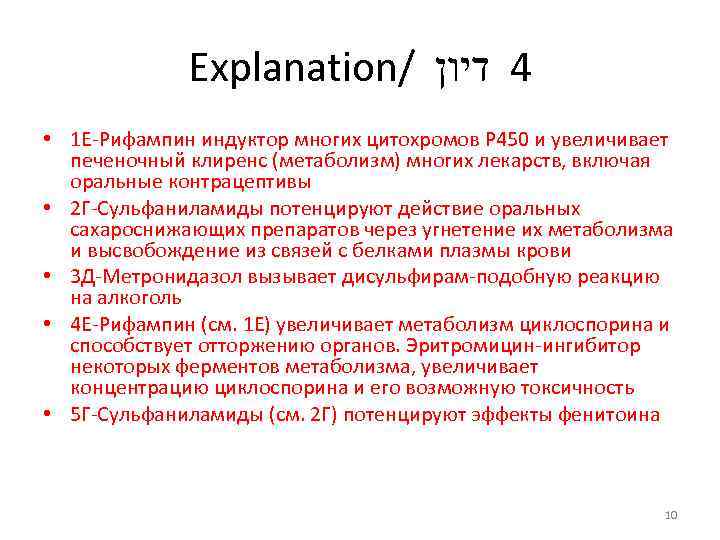 Explanation/ דיון 4

• 1Е-Рифампин индуктор многих цитохромов Р450 и увеличивает печеночный клиренс (метаболизм) многих лекарств, включая оральные контрацептивы

• 2Г-Сульфаниламиды потенцируют действие оральных сахароснижающих препаратов через угнетение их метаболизма и высвобождение из связей с белками плазмы крови

• 3Д-Метронидазол вызывает дисульфирам-подобную реакцию на алкоголь

• 4Е-Рифампин (см. 1Е) увеличивает метаболизм циклоспорина и способствует отторжению органов. Эритромицин-ингибитор некоторых ферментов метаболизма, увеличивает концентрацию циклоспорина и его возможную токсичность

• 5Г-Сульфаниламиды (см. 2Г) потенцируют эффекты фенитоина

10